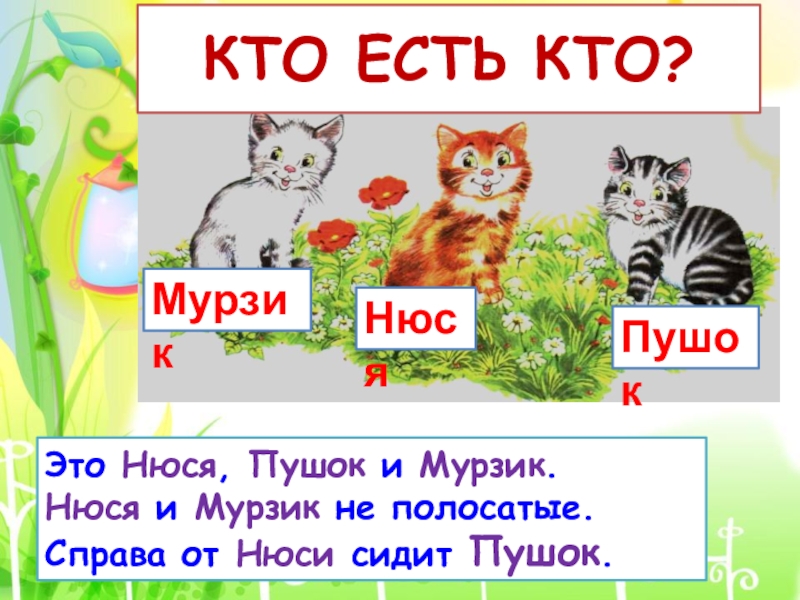 КТО ЕСТЬ КТО?

Мурзик

Нюся

Пушок

Это Нюся, Пушок и Мурзик.
Нюся и Мурзик не полосатые.
Справа от Нюси сидит Пушок.